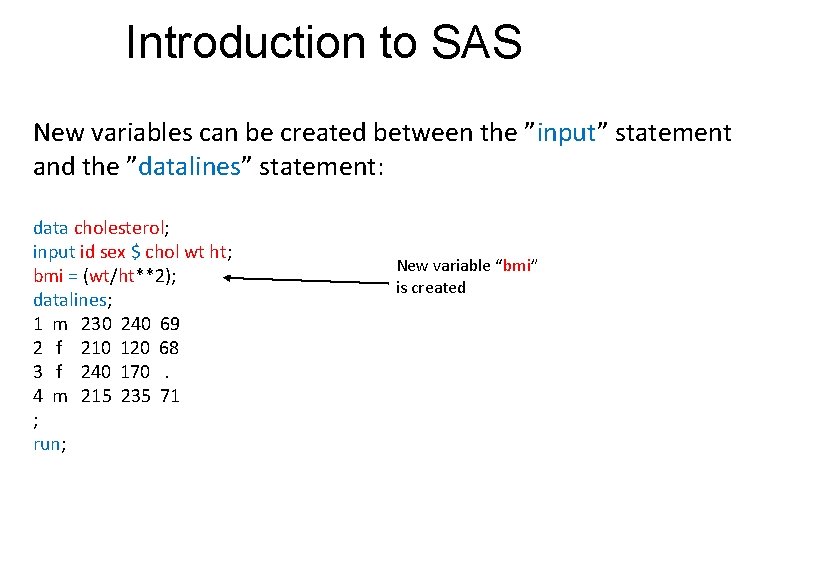 Introduction to SAS

New variables can be created between the ”input” statement and the ”datalines” statement:

data cholesterol;
input id sex $ chol wt ht;
bmi = (wt/ht**2);
datalines;
1 m 230 240 69
2 f 210 120 68
3 f 240 170 .
4 m 215 235 71
;
run;

New variable “bmi” is created